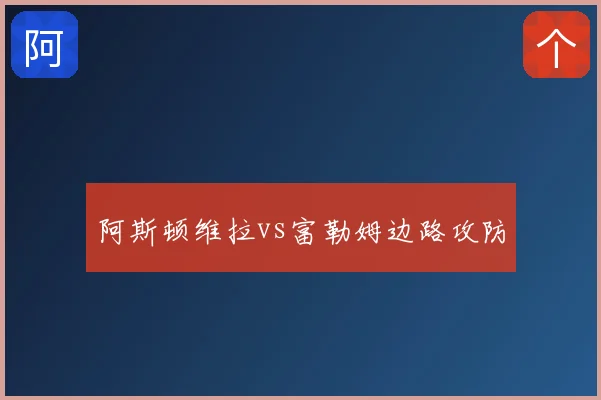 阿

个

阿斯顿维拉VS富勒姆边路攻防